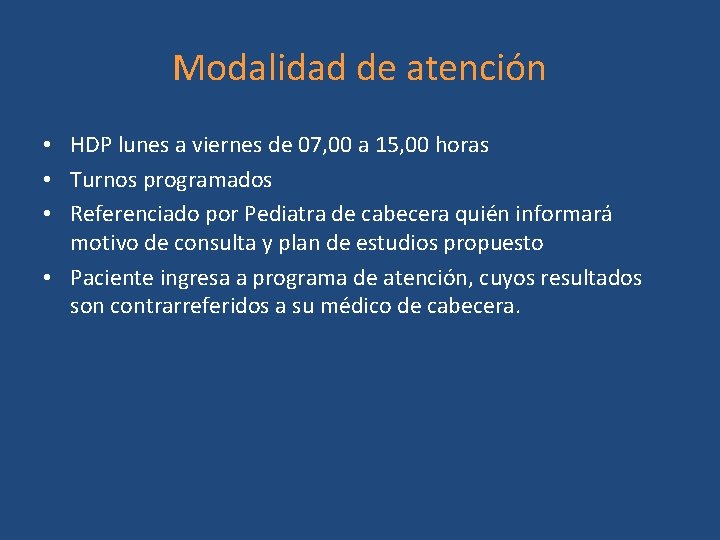 Modalidad de atención

• HDP lunes a viernes de 07,00 a 15,00 horas
• Turnos programados
• Referenciado por Pediatra de cabecera quién informará motivo de consulta y plan de estudios propuesto
• Paciente ingresa a programa de atención, cuyos resultados son contrarreferidos a su médico de cabecera.